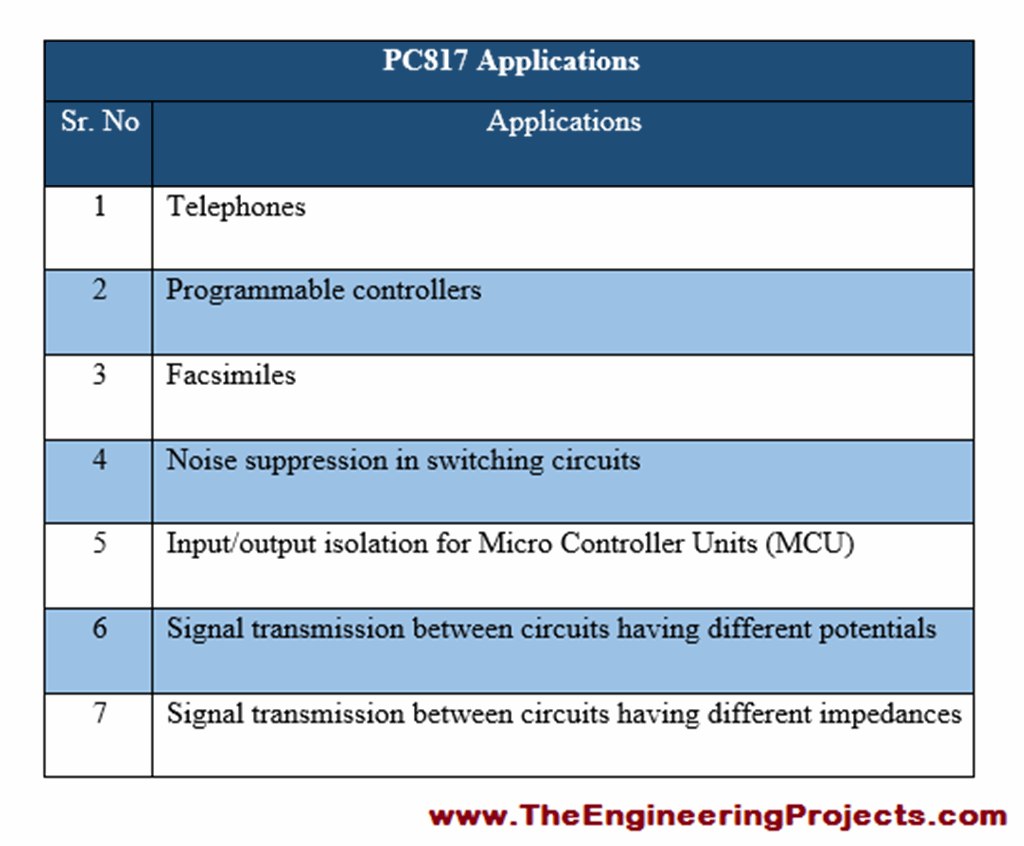 PC817 Applications

| Sr. No | Applications |
|---|---|
| 1 | Telephones |
| 2 | Programmable controllers |
| 3 | Facsimiles |
| 4 | Noise suppression in switching circuits |
| 5 | Input/output isolation for Micro Controller Units (MCU) |
| 6 | Signal transmission between circuits having different potentials |
| 7 | Signal transmission between circuits having different impedances |

www.TheEngineeringProjects.com